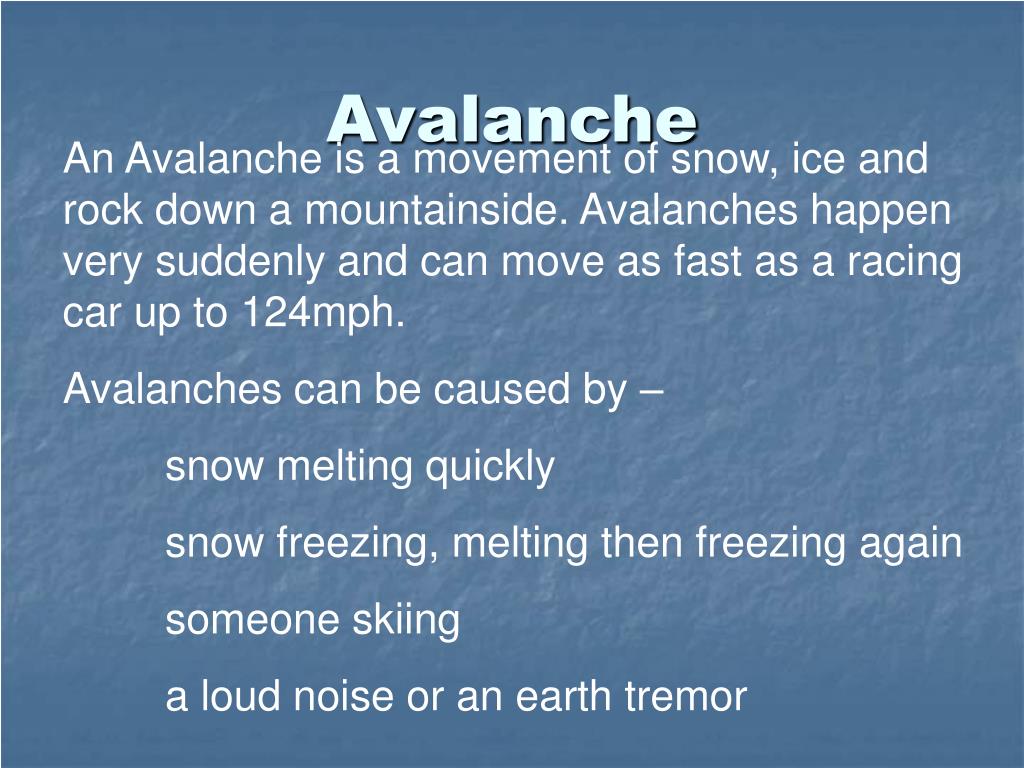 Avalanche

An Avalanche is a movement of snow, ice and rock down a mountainside. Avalanches happen very suddenly and can move as fast as a racing car up to 124mph.

Avalanches can be caused by –

snow melting quickly

snow freezing, melting then freezing again

someone skiing

a loud noise or an earth tremor